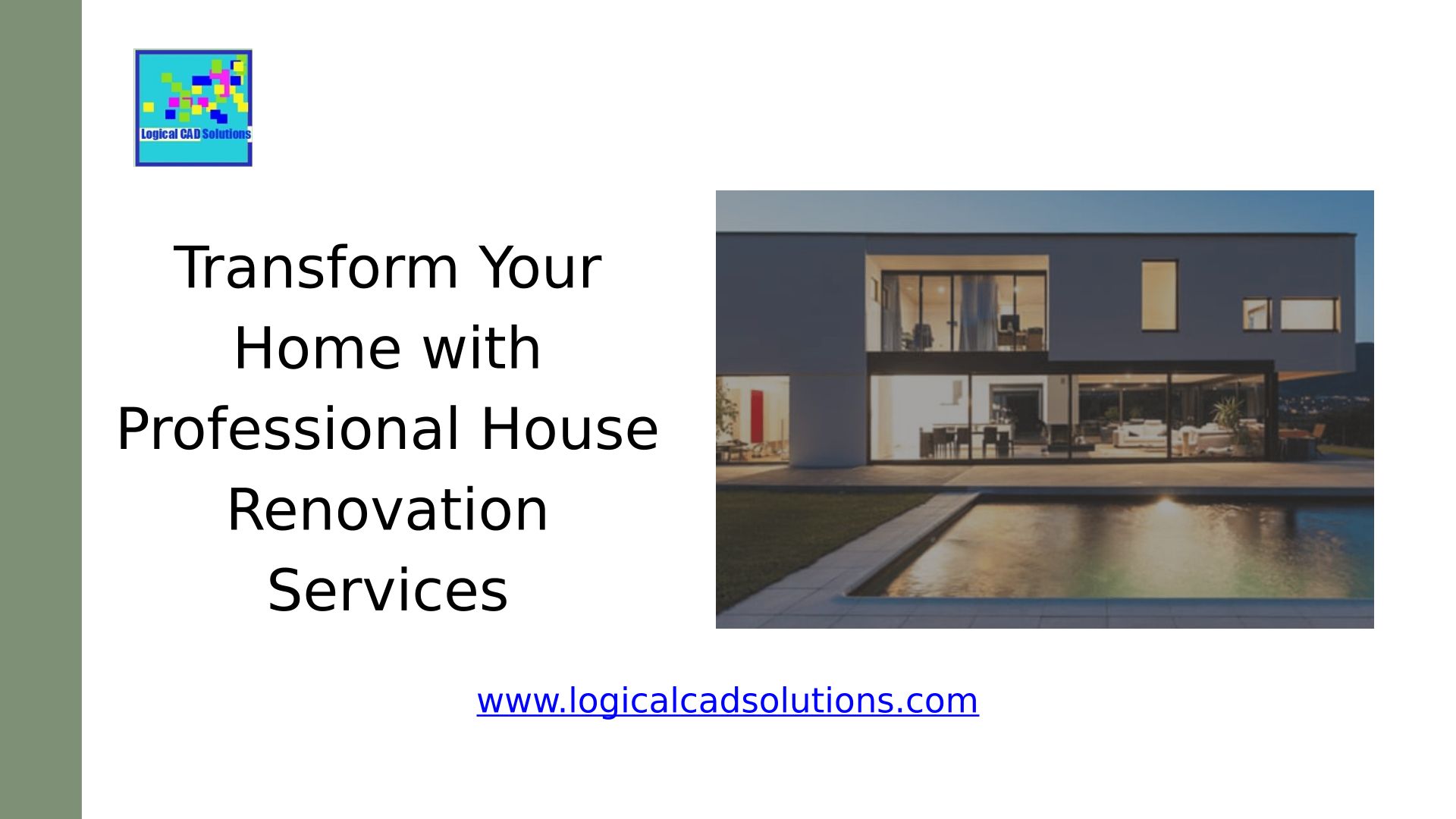 Logical CAD Solutions

Transform Your Home with Professional House Renovation Services

www.logicalcadsolutions.com